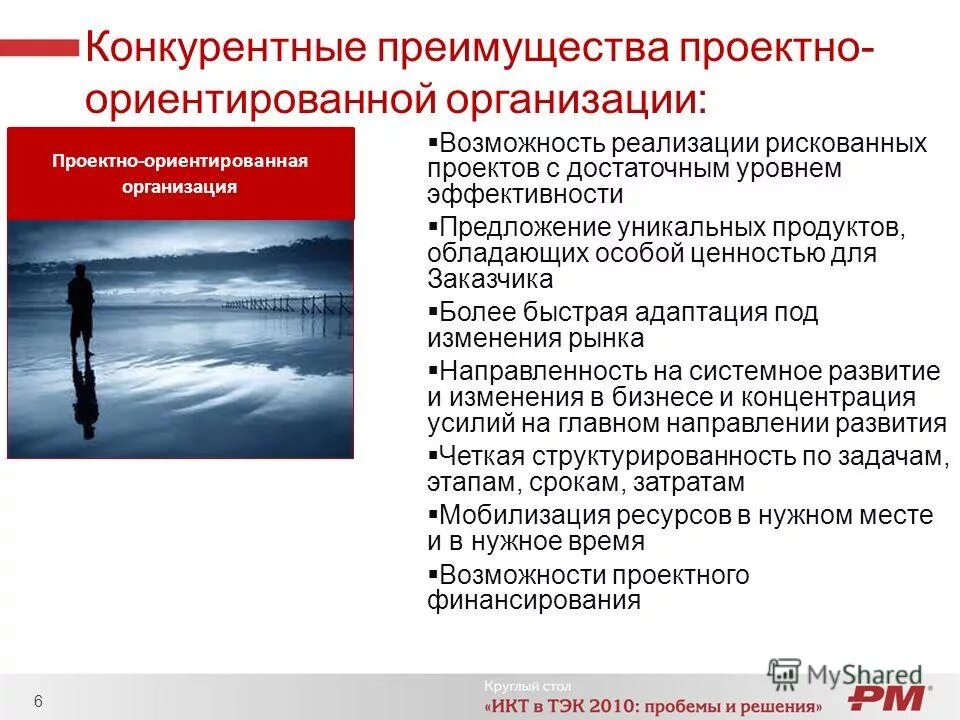 Конкурентные преимущества проектно-ориентированной организации:

Проектно-ориентированная организация

▪Возможность реализации рискованных проектов с достаточным уровнем эффективности

▪Предложение уникальных продуктов, обладающих особой ценностью для Заказчика

▪Более быстрая адаптация под изменения рынка

▪Направленность на системное развитие и изменения в бизнесе и концентрация усилий на главном направлении развития

▪Четкая структурированность по задачам, этапам, срокам, затратам

▪Мобилизация ресурсов в нужном месте и в нужное время

▪Возможности проектного финансирования

6

Круглый стол
«ИКТ в ТЭК 2010: пробемы и решения»

MyShared

PM